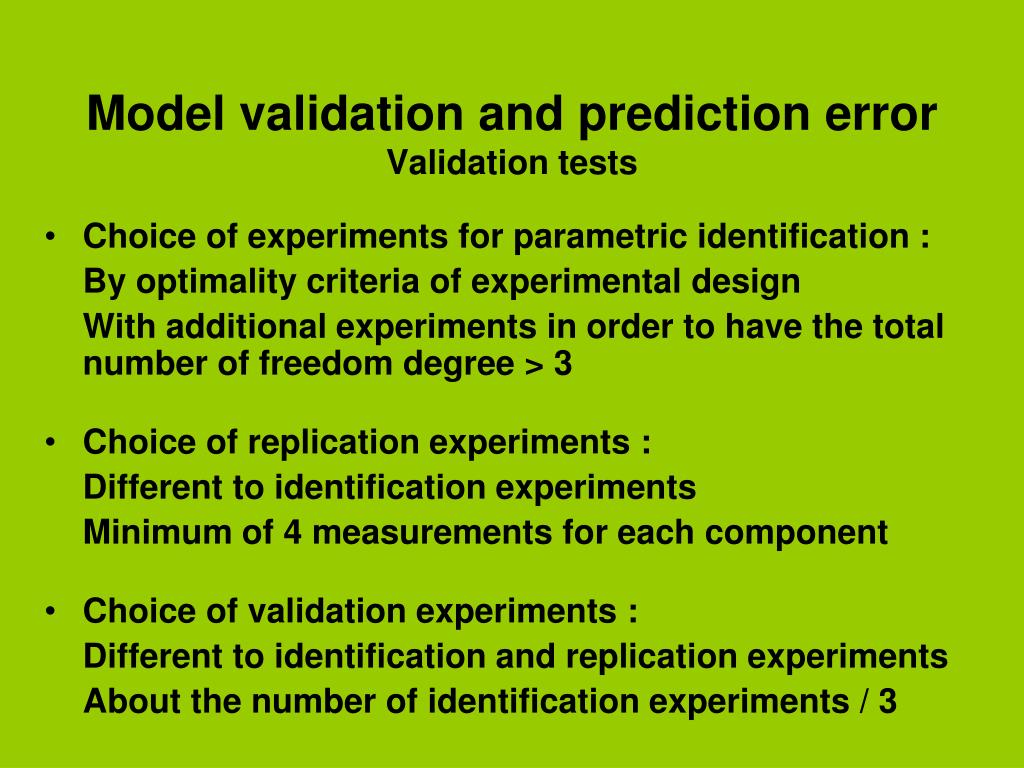 Model validation and prediction error
Validation tests

• Choice of experiments for parametric identification :
By optimality criteria of experimental design
With additional experiments in order to have the total number of freedom degree > 3

• Choice of replication experiments :
Different to identification experiments
Minimum of 4 measurements for each component

• Choice of validation experiments :
Different to identification and replication experiments
About the number of identification experiments / 3